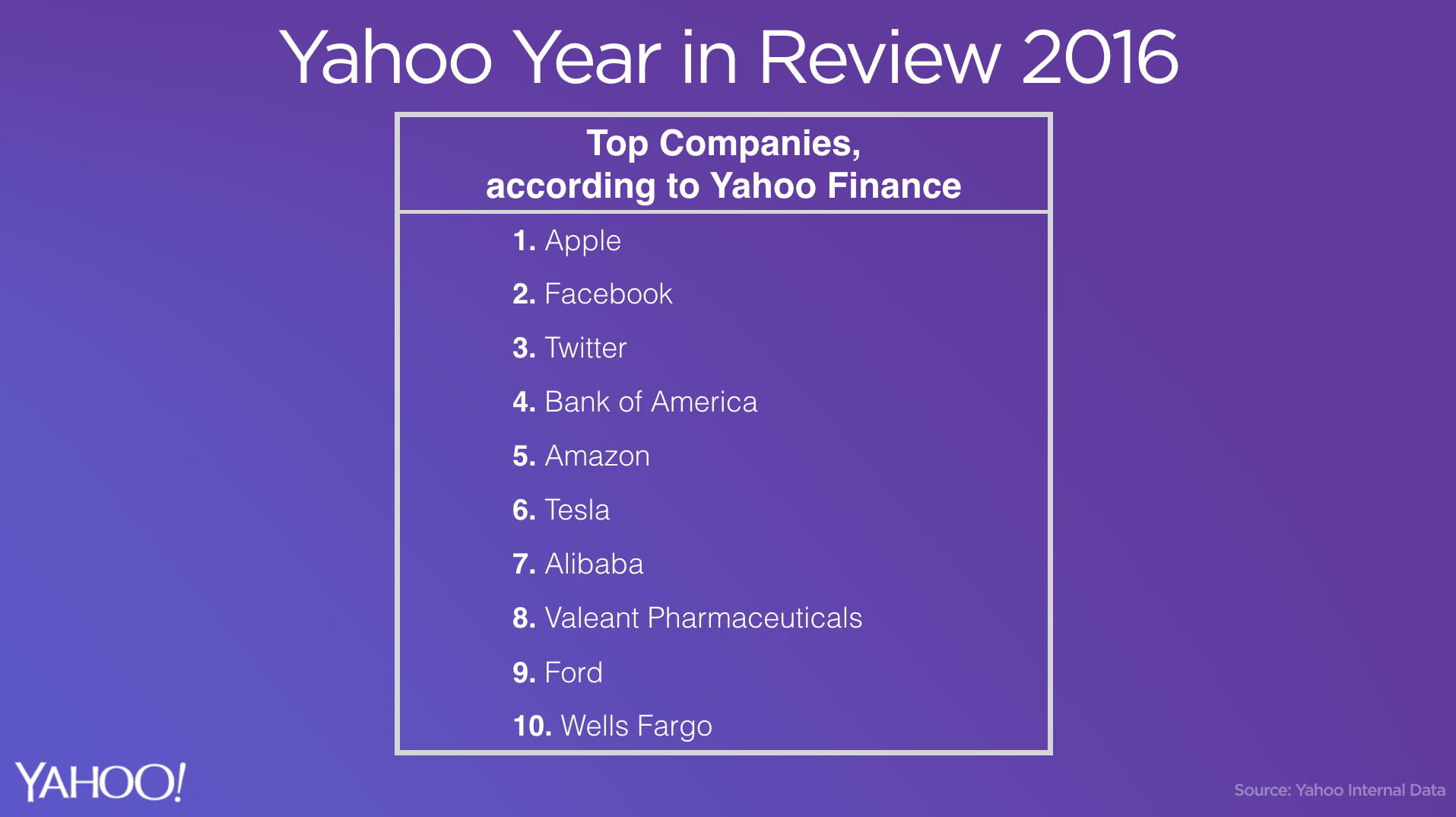 Yahoo Year in Review 2016

Top Companies, according to Yahoo Finance

1. Apple
2. Facebook
3. Twitter
4. Bank of America
5. Amazon
6. Tesla
7. Alibaba
8. Valeant Pharmaceuticals
9. Ford
10. Wells Fargo

YAHOO!

Source: Yahoo Internal Data